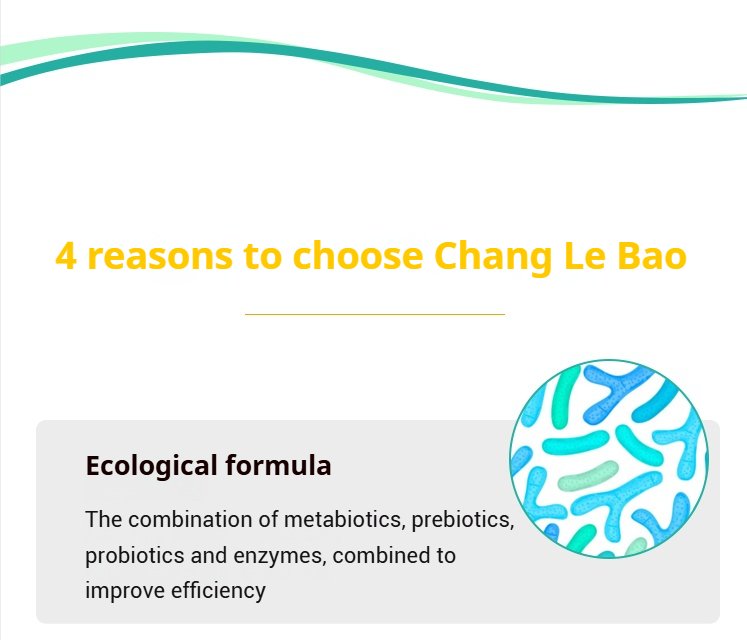 4 reasons to choose Chang Le Bao

Ecological formula

The combination of metabiotics, prebiotics, probiotics and enzymes, combined to improve efficiency